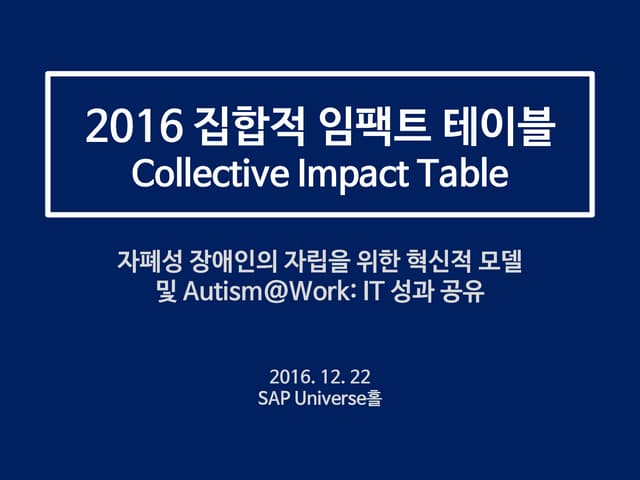 2016 집합적 임팩트 테이블
Collective Impact Table

자폐성 장애인의 자립을 위한 혁신적 모델
및 Autism@Work: IT 성과 공유

2016. 12. 22
SAP Universe홀